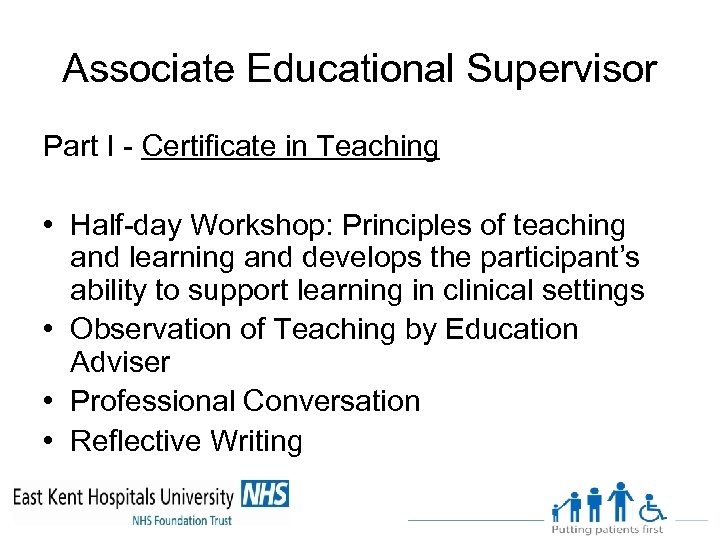 Associate Educational Supervisor

Part I - Certificate in Teaching

• Half-day Workshop: Principles of teaching and learning and develops the participant's ability to support learning in clinical settings
• Observation of Teaching by Education Adviser
• Professional Conversation
• Reflective Writing

East Kent Hospitals University NHS
NHS Foundation Trust

Putting patients first